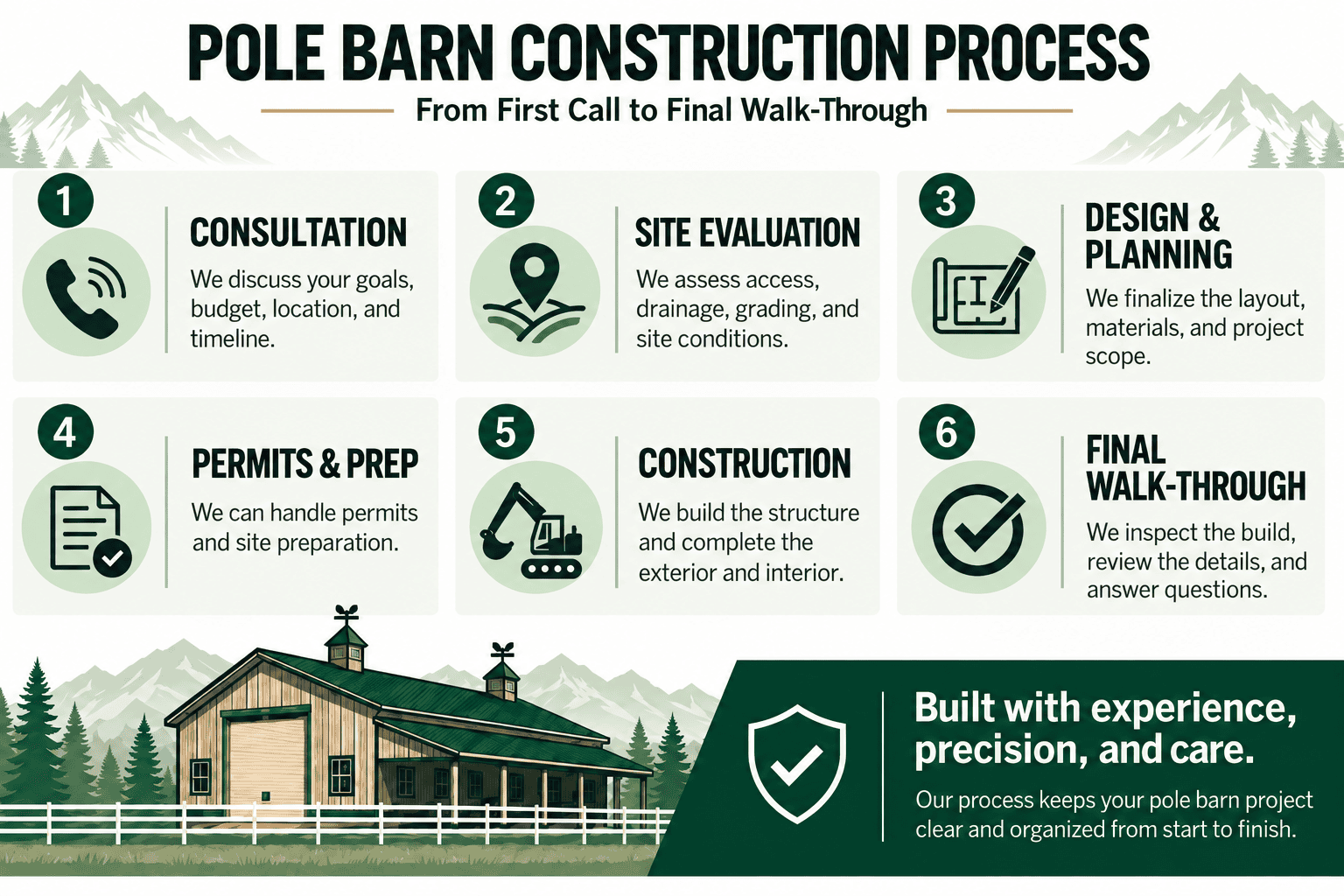 POLE BARN CONSTRUCTION PROCESS

From First Call to Final Walk-Through

1

CONSULTATION

We discuss your goals, budget, location, and timeline.

2

SITE EVALUATION

We assess access, drainage, grading, and site conditions.

3

DESIGN & PLANNING

We finalize the layout, materials, and project scope.

4

PERMITS & PREP

We can handle permits and site preparation.

5

CONSTRUCTION

We build the structure and complete the exterior and interior.

6

FINAL WALK-THROUGH

We inspect the build, review the details, and answer questions.

Built with experience, precision, and care.

Our process keeps your pole barn project clear and organized from start to finish.